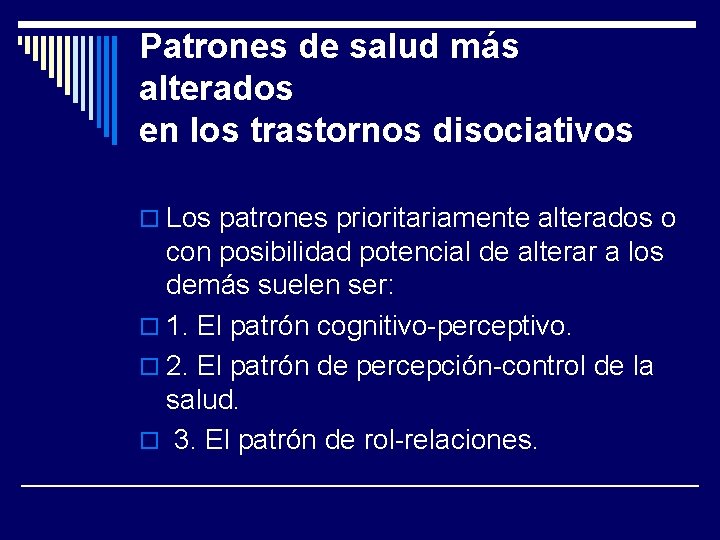 Patrones de salud más alterados
en los trastornos disociativos

Los patrones prioritariamente alterados o con posibilidad potencial de alterar a los demás suelen ser:
1. El patrón cognitivo-perceptivo.
2. El patrón de percepción-control de la salud.
3. El patrón de rol-relaciones.